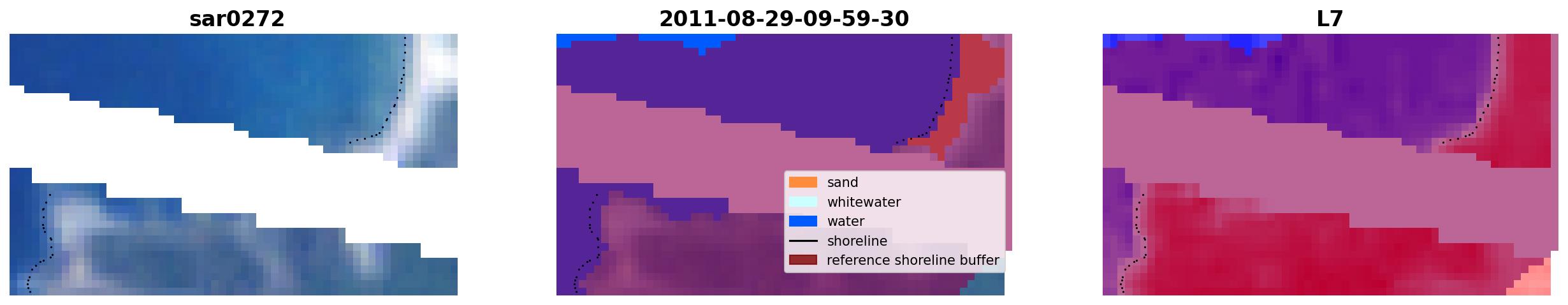 sar0272

2011-08-29-09-59-30

sand
whitewater
water
shoreline
reference shoreline buffer

L7